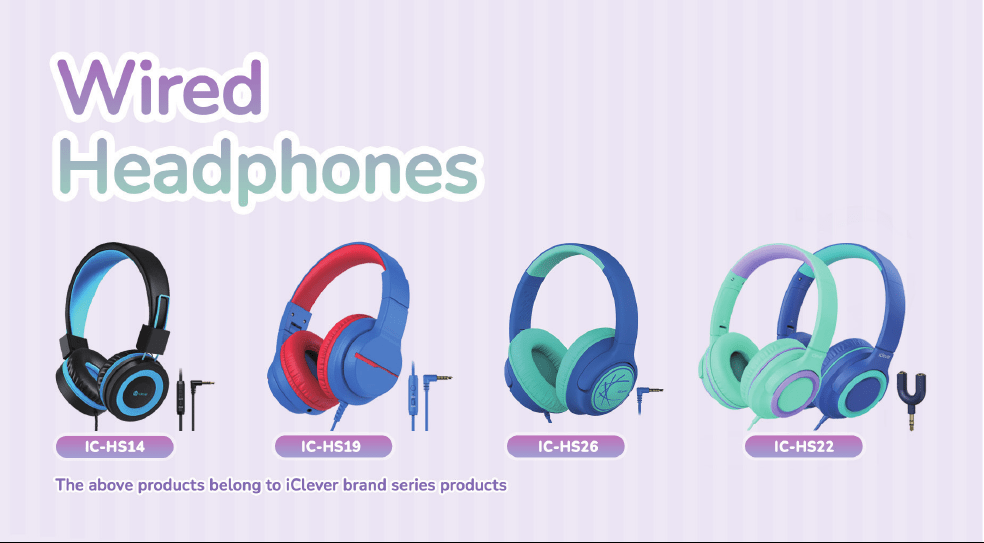 Wired
Headphones

IC-HS14

IC-HS19

IC-HS26

IC-HS22

The above products belong to iClever brand series products